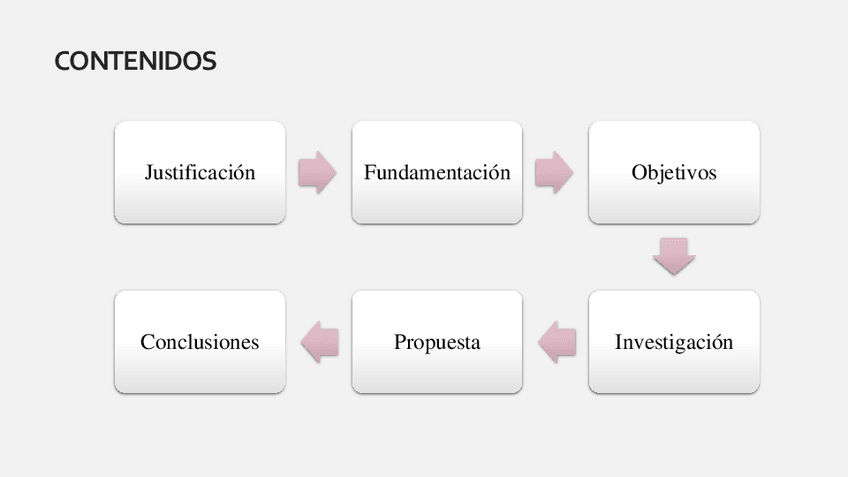 CONTENIDOS

Justificación

Fundamentación

Objetivos

Investigación

Propuesta

Conclusiones